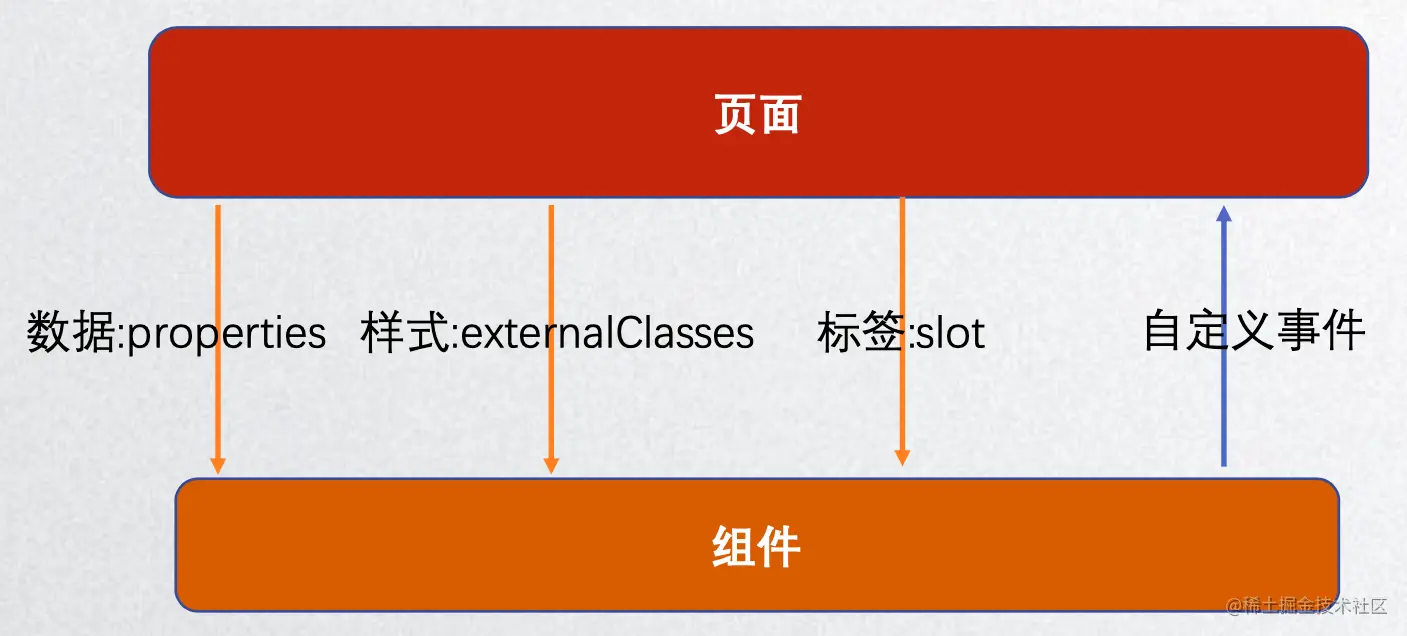 页面

数据:properties 样式:externalClasses 标签:slot 自定义事件

组件

@稀土掘金技术社区